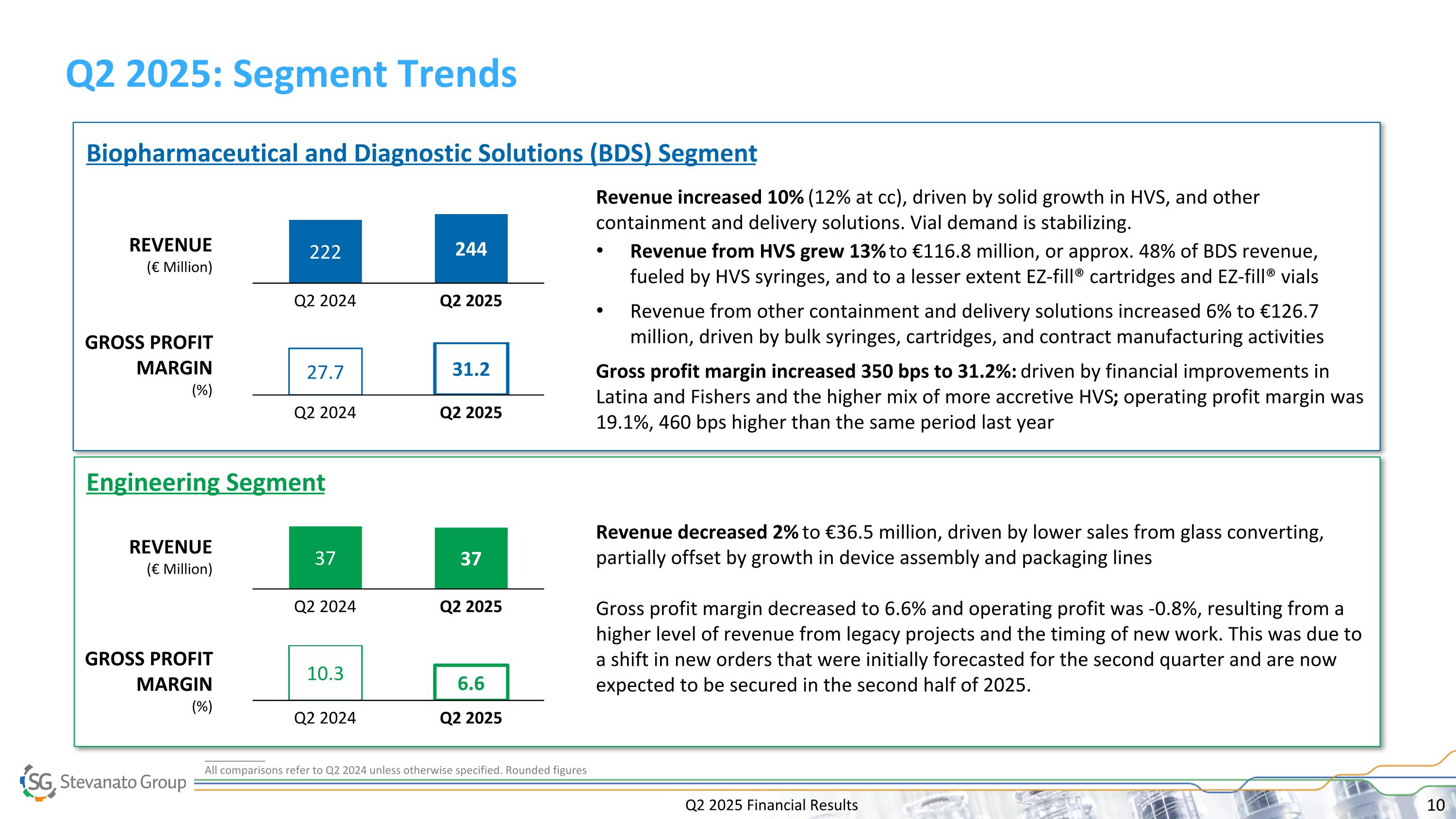 Q2 2025: Segment Trends

Biopharmaceutical and Diagnostic Solutions (BDS) Segment

REVENUE
(€ Million)

222
244
Q2 2024
Q2 2025

GROSS PROFIT MARGIN
(%)

27.7
31.2
Q2 2024
Q2 2025

Revenue increased 10% (12% at cc), driven by solid growth in HVS, and other containment and delivery solutions. Vial demand is stabilizing.

• Revenue from HVS grew 13% to €116.8 million, or approx. 48% of BDS revenue, fueled by HVS syringes, and to a lesser extent EZ-fill® cartridges and EZ-fill® vials

• Revenue from other containment and delivery solutions increased 6% to €126.7 million, driven by bulk syringes, cartridges, and contract manufacturing activities

Gross profit margin increased 350 bps to 31.2%: driven by financial improvements in Latina and Fishers and the higher mix of more accretive HVS; operating profit margin was 19.1%, 460 bps higher than the same period last year

Engineering Segment

REVENUE
(€ Million)

37
37
Q2 2024
Q2 2025

GROSS PROFIT MARGIN
(%)

10.3
6.6
Q2 2024
Q2 2025

Revenue decreased 2% to €36.5 million, driven by lower sales from glass converting, partially offset by growth in device assembly and packaging lines

Gross profit margin decreased to 6.6% and operating profit was -0.8%, resulting from a higher level of revenue from legacy projects and the timing of new work. This was due to a shift in new orders that were initially forecasted for the second quarter and are now expected to be secured in the second half of 2025.

All comparisons refer to Q2 2024 unless otherwise specified. Rounded figures

SG Stevanato Group

Q2 2025 Financial Results

10